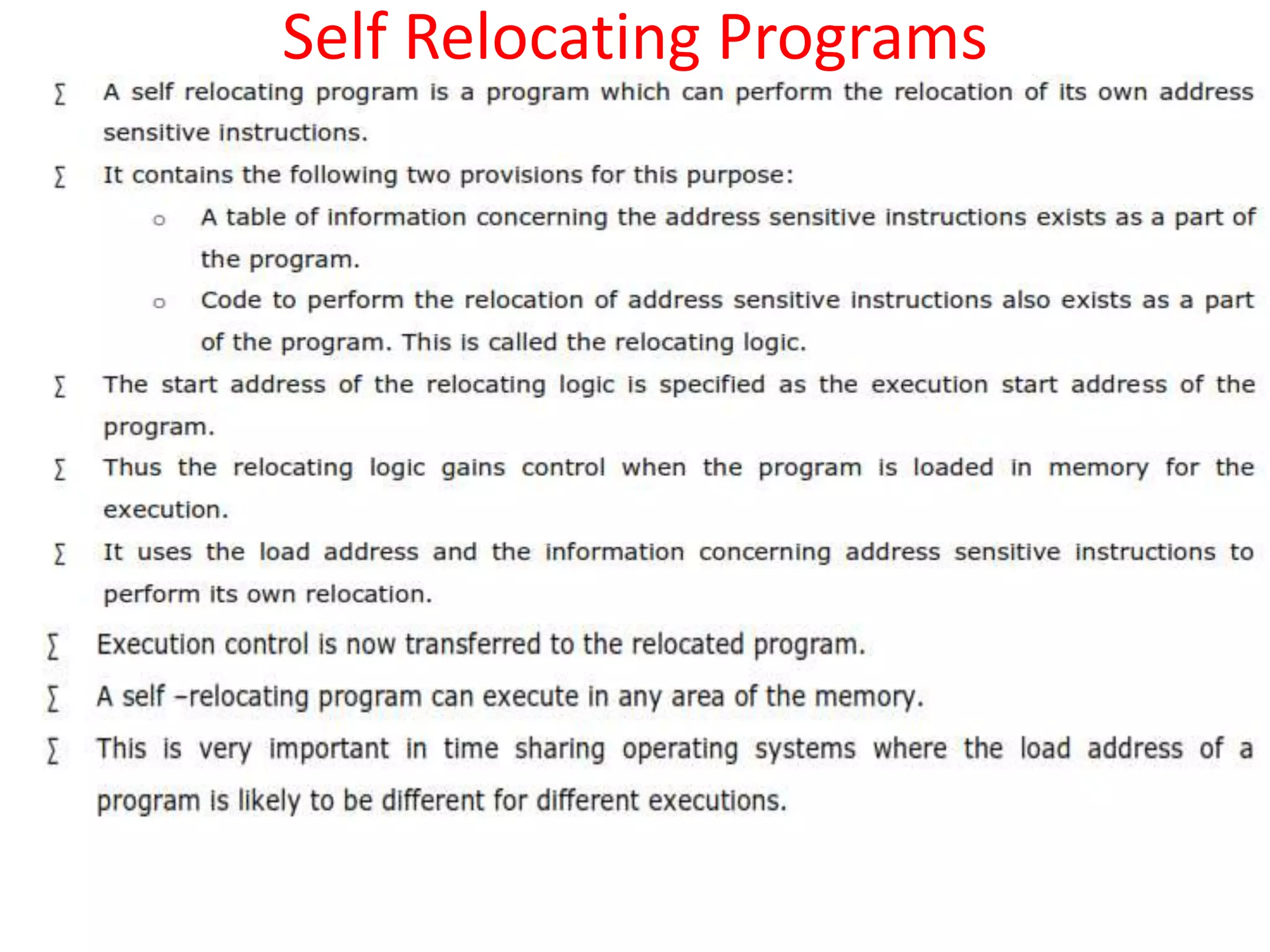 Self Relocating Programs

∑ A self relocating program is a program which can perform the relocation of its own address sensitive instructions.

∑ It contains the following two provisions for this purpose:

o A table of information concerning the address sensitive instructions exists as a part of the program.

o Code to perform the relocation of address sensitive instructions also exists as a part of the program. This is called the relocating logic.

∑ The start address of the relocating logic is specified as the execution start address of the program.

∑ Thus the relocating logic gains control when the program is loaded in memory for the execution.

∑ It uses the load address and the information concerning address sensitive instructions to perform its own relocation.

∑ Execution control is now transferred to the relocated program.

∑ A self –relocating program can execute in any area of the memory.

∑ This is very important in time sharing operating systems where the load address of a program is likely to be different for different executions.